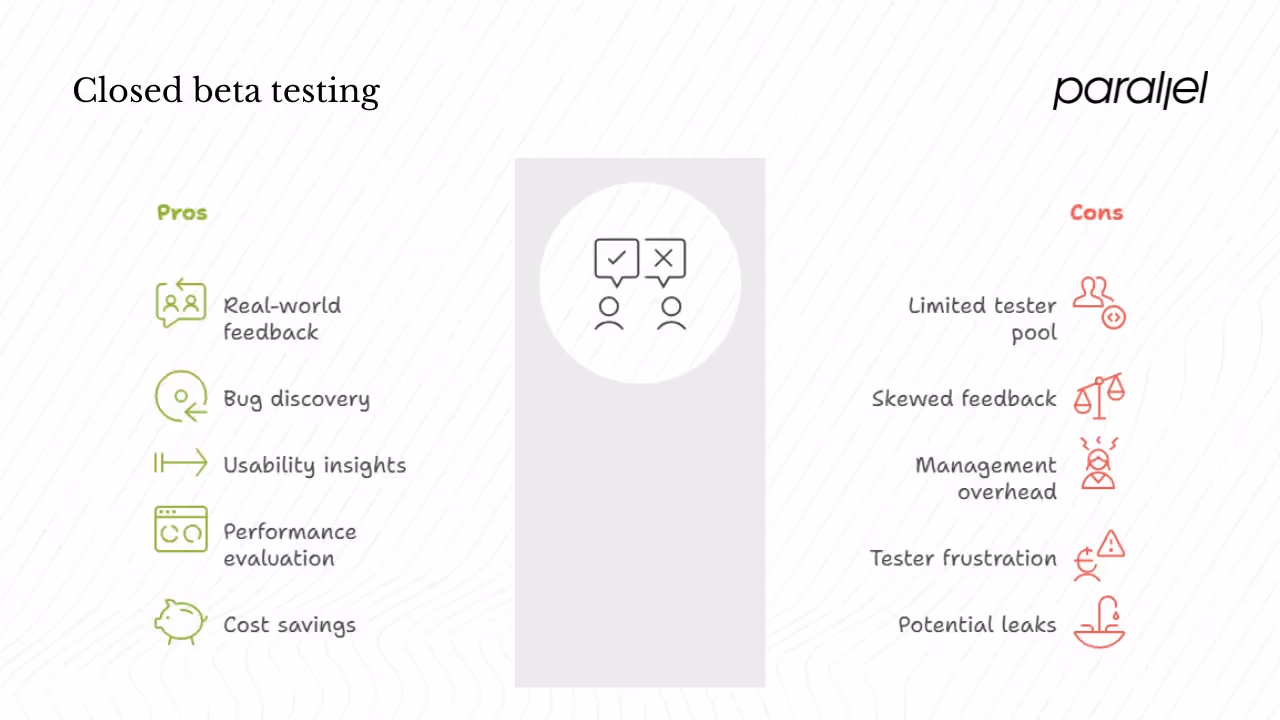 Closed beta testing

parallel

Pros

Real-world feedback

Bug discovery

Usability insights

Performance evaluation

Cost savings

Cons

Limited tester pool

Skewed feedback

Management overhead

Tester frustration

Potential leaks